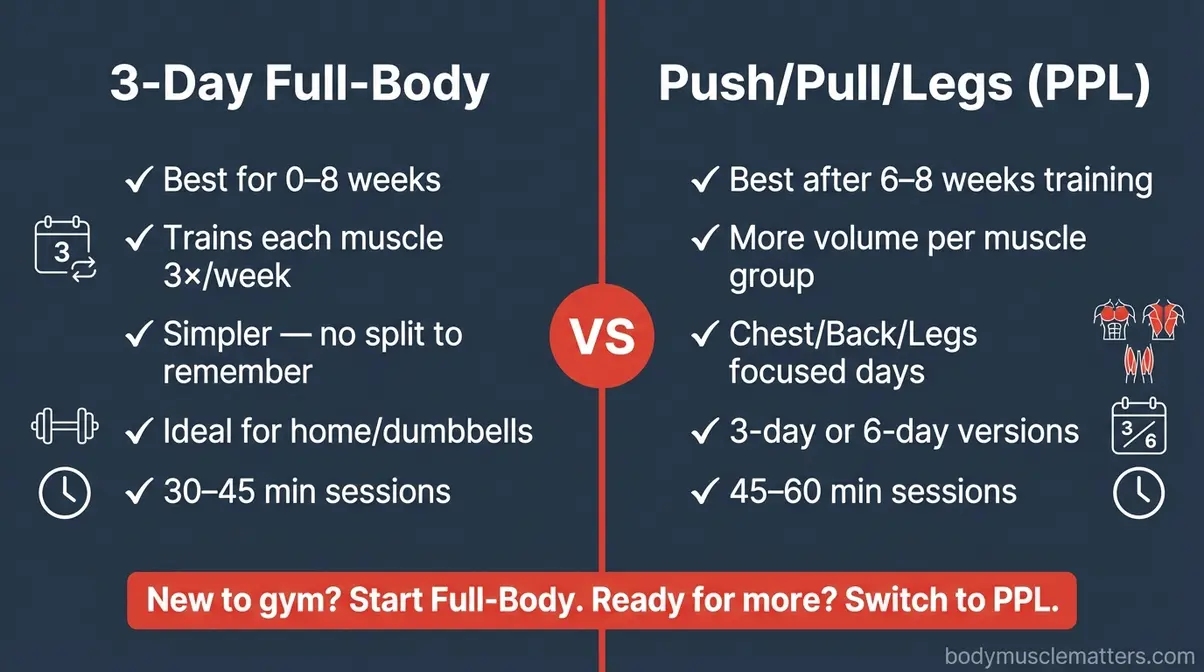 3-Day Full-Body

✓ Best for 0–8 weeks

3

✓ Trains each muscle 3×/week

✓ Simpler — no split to remember

✓ Ideal for home/dumbbells

✓ 30–45 min sessions

VS

Push/Pull/Legs (PPL)

✓ Best after 6–8 weeks training

✓ More volume per muscle group

✓ Chest/Back/Legs focused days

✓ 3-day or 6-day versions

3/6

✓ 45–60 min sessions

New to gym? Start Full-Body. Ready for more? Switch to PPL.

bodymusclematters.com